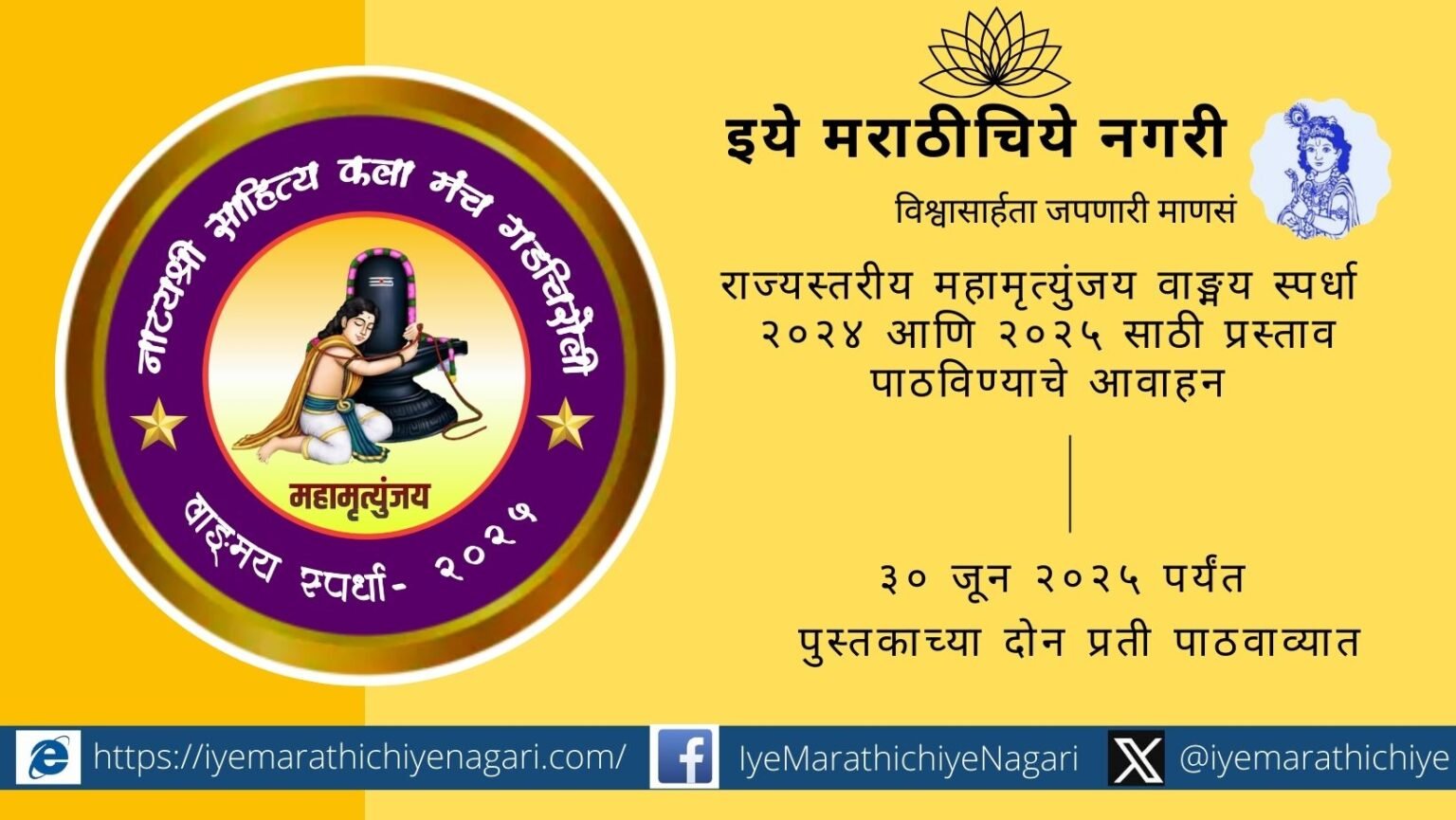 नाट्यश्री साहित्य कला मंच गडचिरोली

महामृत्युंजय

वाङ्मय स्पर्धा- २०२५

इये मराठीचिये नगरी

विश्वासार्हता जपणारी माणसं

राज्यस्तरीय महामृत्युंजय वाङ्मय स्पर्धा २०२४ आणि २०२५ साठी प्रस्ताव पाठविण्याचे आवाहन

३० जून २०२५ पर्यंत पुस्तकाच्या दोन प्रती पाठवाव्यात

https://iyemarathichiyenagari.com/ IyeMarathichiyeNagari @iyemarathichiye